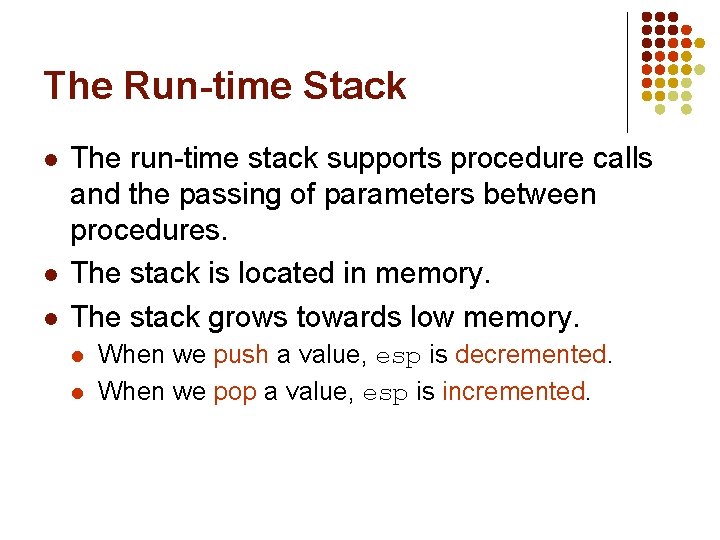 The Run-time Stack

- The run-time stack supports procedure calls and the passing of parameters between procedures.
- The stack is located in memory.
- The stack grows towards low memory.
  - When we push a value, esp is decremented.
  - When we pop a value, esp is incremented.